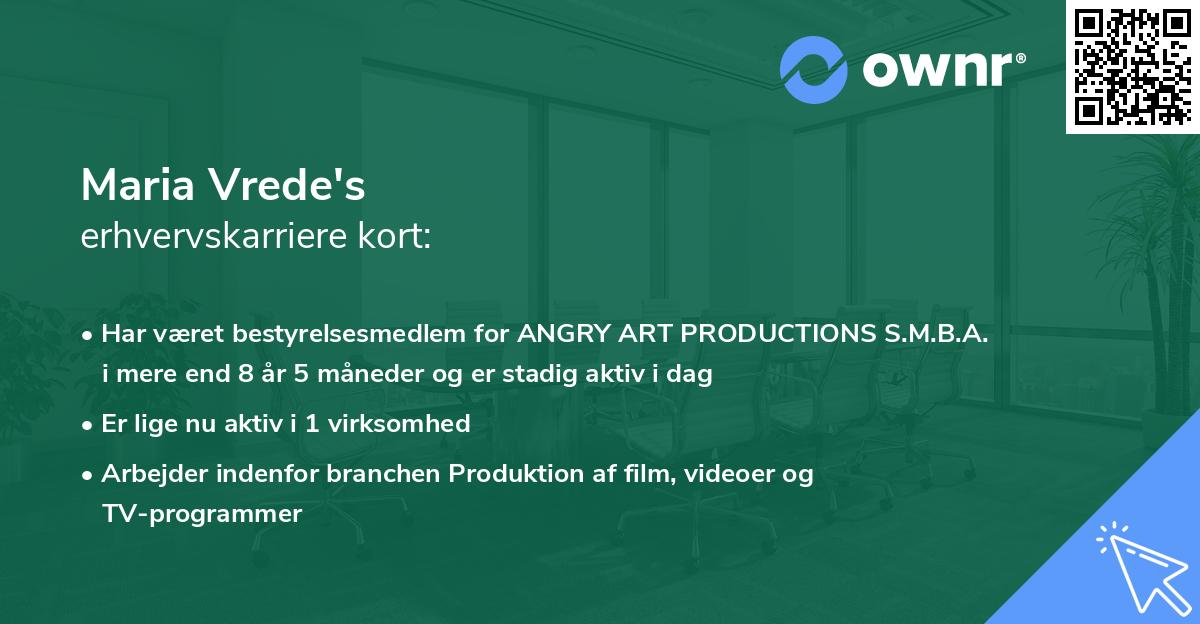 ownr®

Maria Vrede's
erhvervskarriere kort:

• Har været bestyrelsesmedlem for ANGRY ART PRODUCTIONS S.M.B.A. i mere end 8 år 5 måneder og er stadig aktiv i dag

• Er lige nu aktiv i 1 virksomhed

• Arbejder indenfor branchen Produktion af film, videoer og TV-programmer